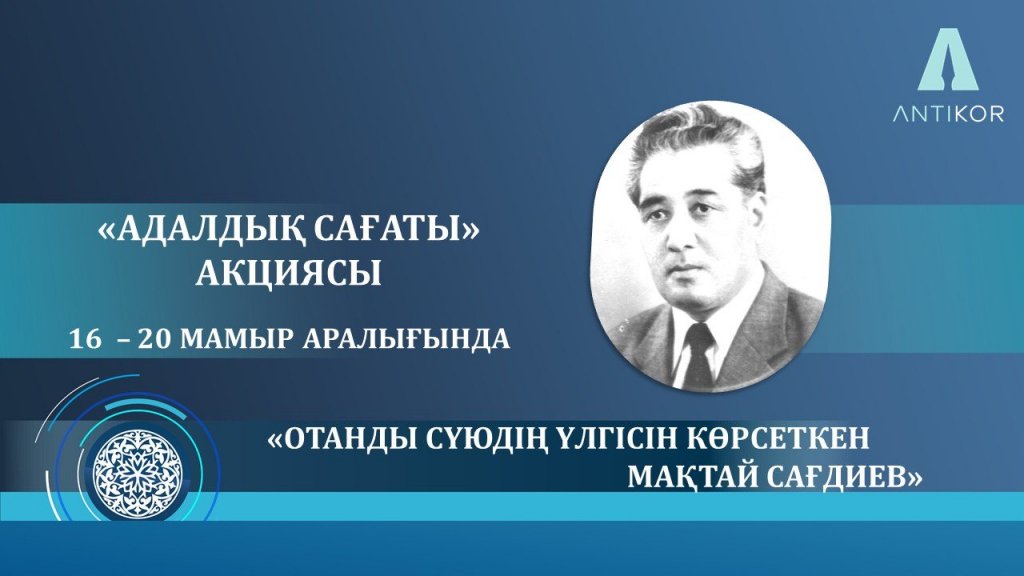 ANTIKOR

«АДАЛДЫҚ САҒАТЫ» АКЦИЯСЫ

16 – 20 МАМЫР АРАЛЫҒЫНДА

«ОТАНДЫ СҮЮДІҢ ҮЛГІСІН КӨРСЕТКЕН МАҚТАЙ САҒДИЕВ»